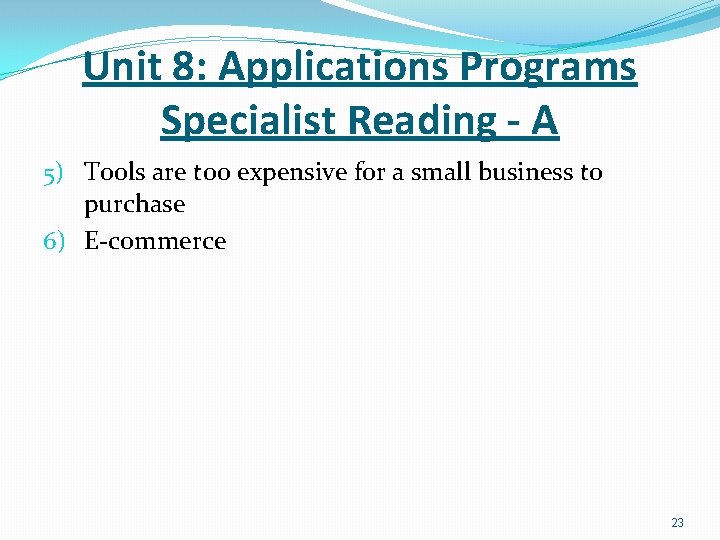 Unit 8: Applications Programs Specialist Reading - A

5) Tools are too expensive for a small business to purchase
6) E-commerce

23